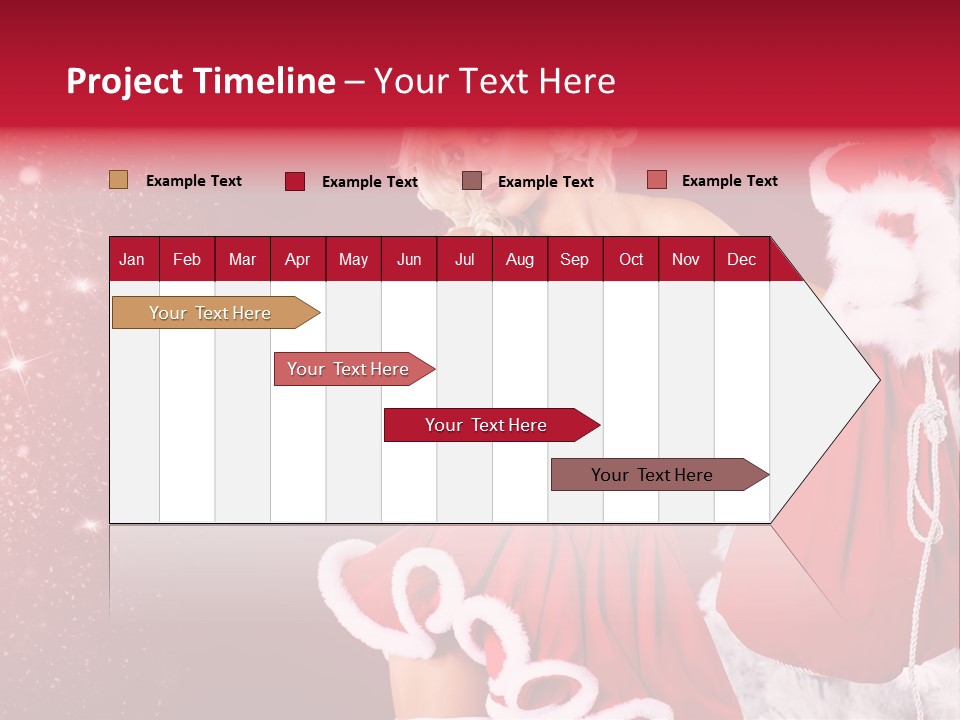 Project Timeline – Your Text Here

Example Text
Example Text
Example Text
Example Text

| Jan | Feb | Mar | Apr | May | Jun | Jul | Aug | Sep | Oct | Nov | Dec |
|---|---|---|---|---|---|---|---|---|---|---|---|

Your Text Here
Your Text Here
Your Text Here
Your Text Here